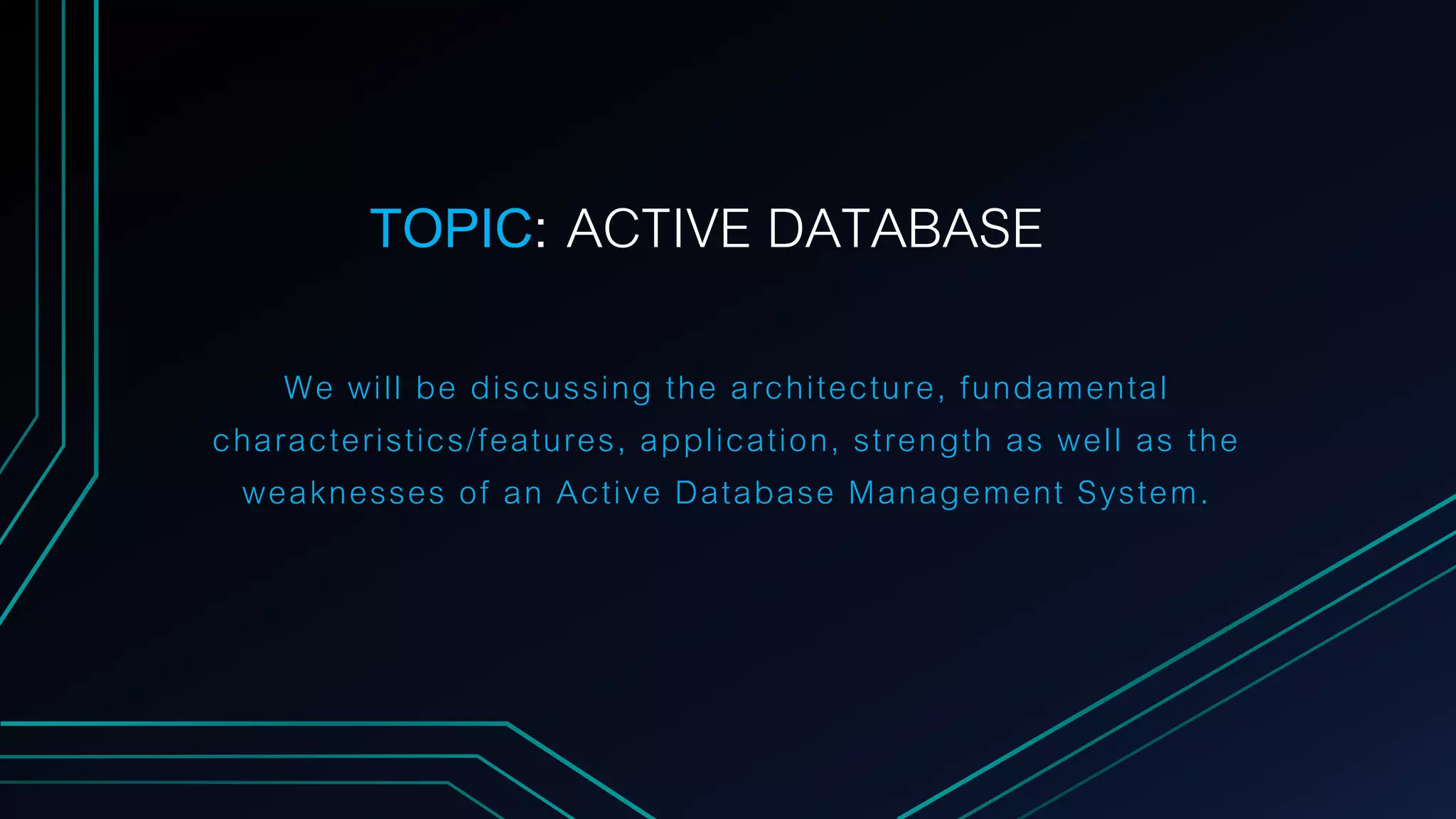 TOPIC: ACTIVE DATABASE

We will be discussing the architecture, fundamental characteristics/features, application, strength as well as the weaknesses of an Active Database Management System.